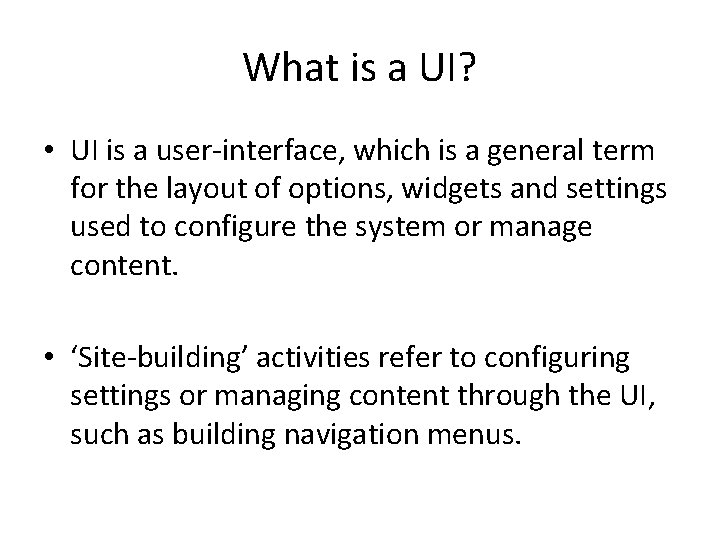 What is a UI?

• UI is a user-interface, which is a general term for the layout of options, widgets and settings used to configure the system or manage content.

• ‘Site-building’ activities refer to configuring settings or managing content through the UI, such as building navigation menus.